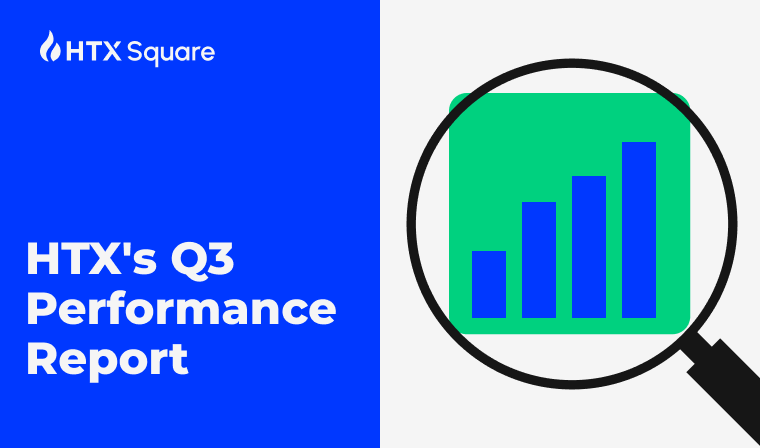 HTX Square

HTX's Q3 Performance Report